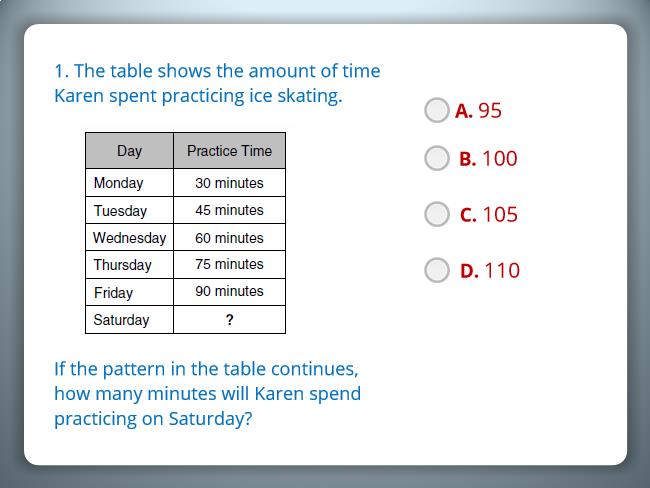 1. The table shows the amount of time Karen spent practicing ice skating.

| Day | Practice Time |
|---|---|
| Monday | 30 minutes |
| Tuesday | 45 minutes |
| Wednesday | 60 minutes |
| Thursday | 75 minutes |
| Friday | 90 minutes |
| Saturday | ? |

If the pattern in the table continues, how many minutes will Karen spend practicing on Saturday?

A. 95

B. 100

C. 105

D. 110